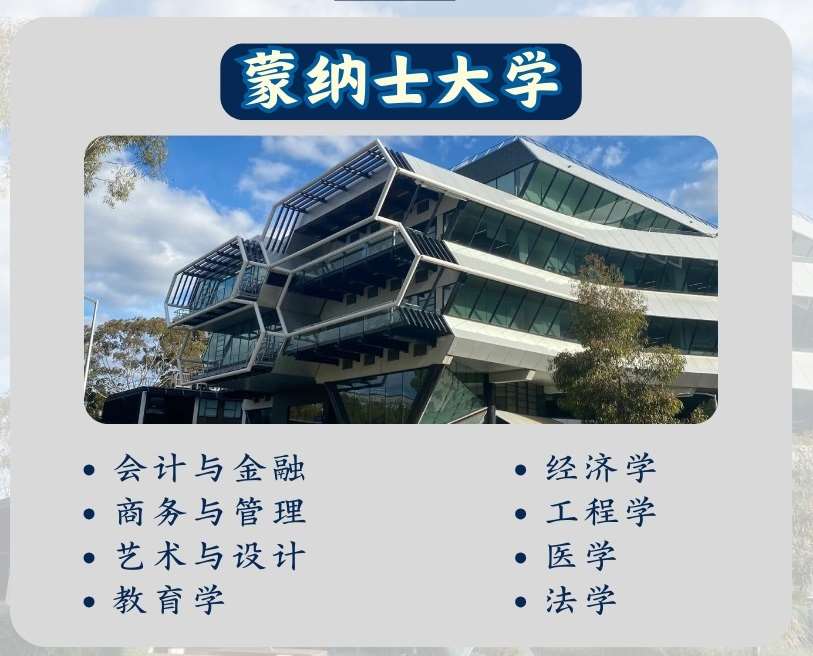 蒙纳士大学

- 会计与金融
- 商务与管理
- 艺术与设计
- 教育学

- 经济学
- 工程学
- 医学
- 法学